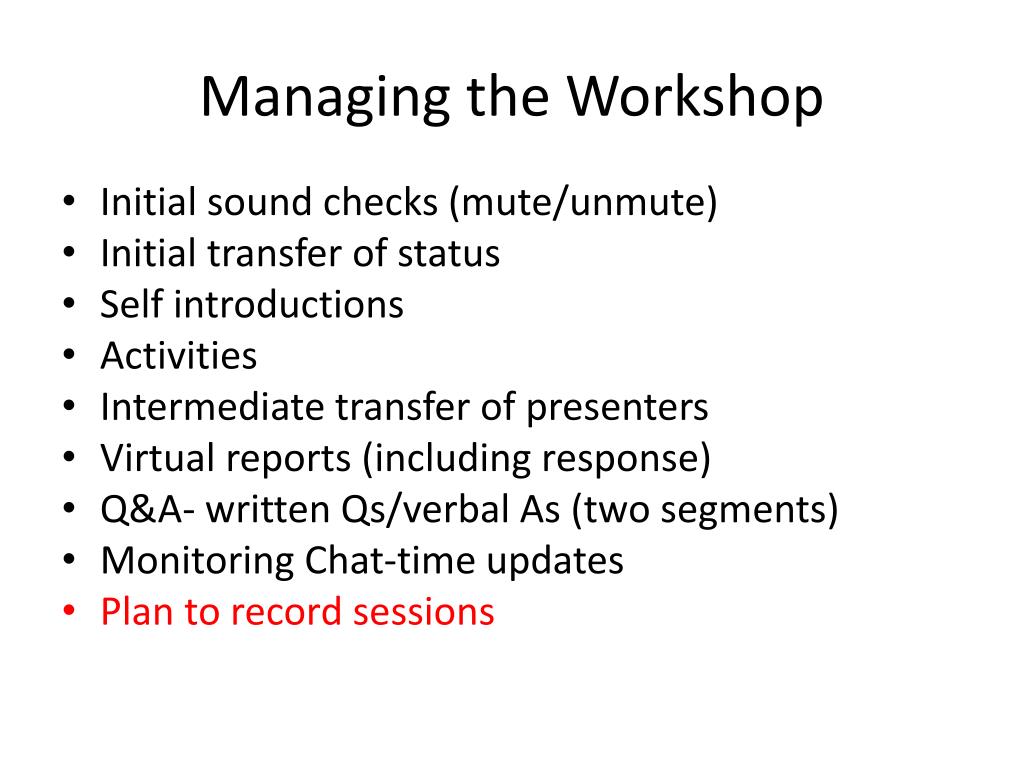 Managing the Workshop

• Initial sound checks (mute/unmute)
• Initial transfer of status
• Self introductions
• Activities
• Intermediate transfer of presenters
• Virtual reports (including response)
• Q&A- written Qs/verbal As (two segments)
• Monitoring Chat-time updates
• Plan to record sessions